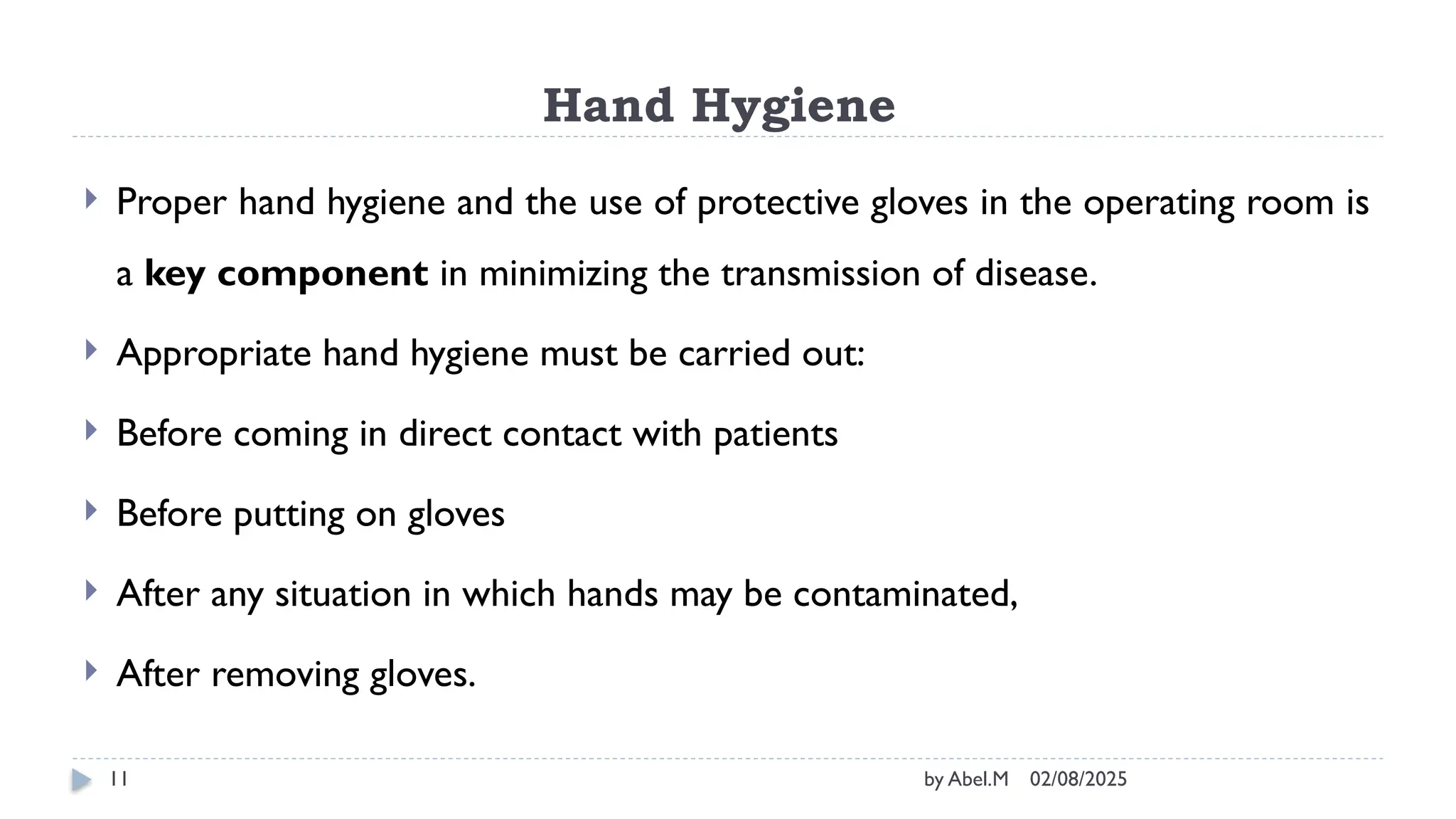 Hand Hygiene

Proper hand hygiene and the use of protective gloves in the operating room is a key component in minimizing the transmission of disease.

Appropriate hand hygiene must be carried out:

Before coming in direct contact with patients

Before putting on gloves

After any situation in which hands may be contaminated,

After removing gloves.

11

by Abel.M 02/08/2025